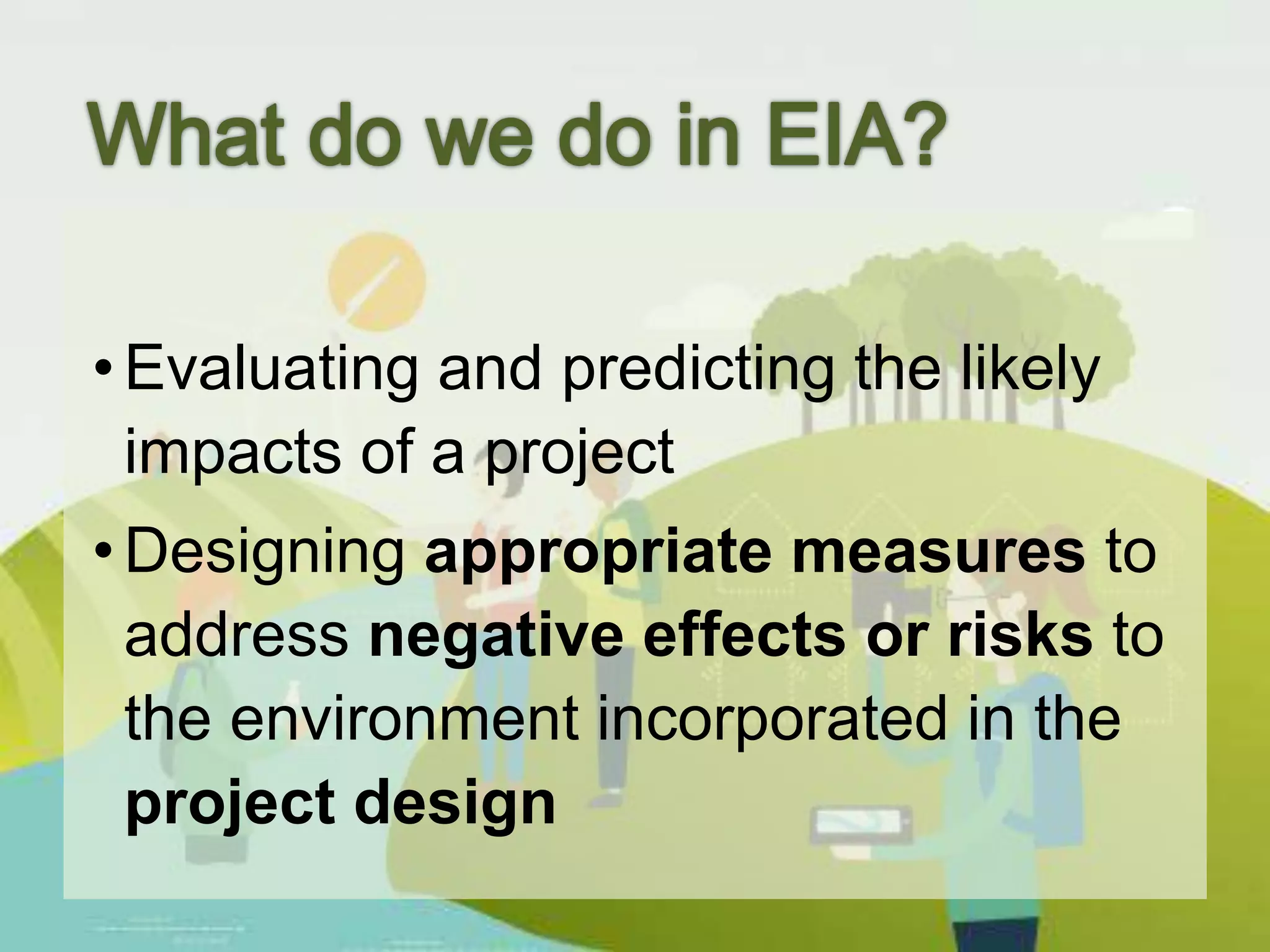 What do we do in EIA?

• Evaluating and predicting the likely impacts of a project

• Designing appropriate measures to address negative effects or risks to the environment incorporated in the project design